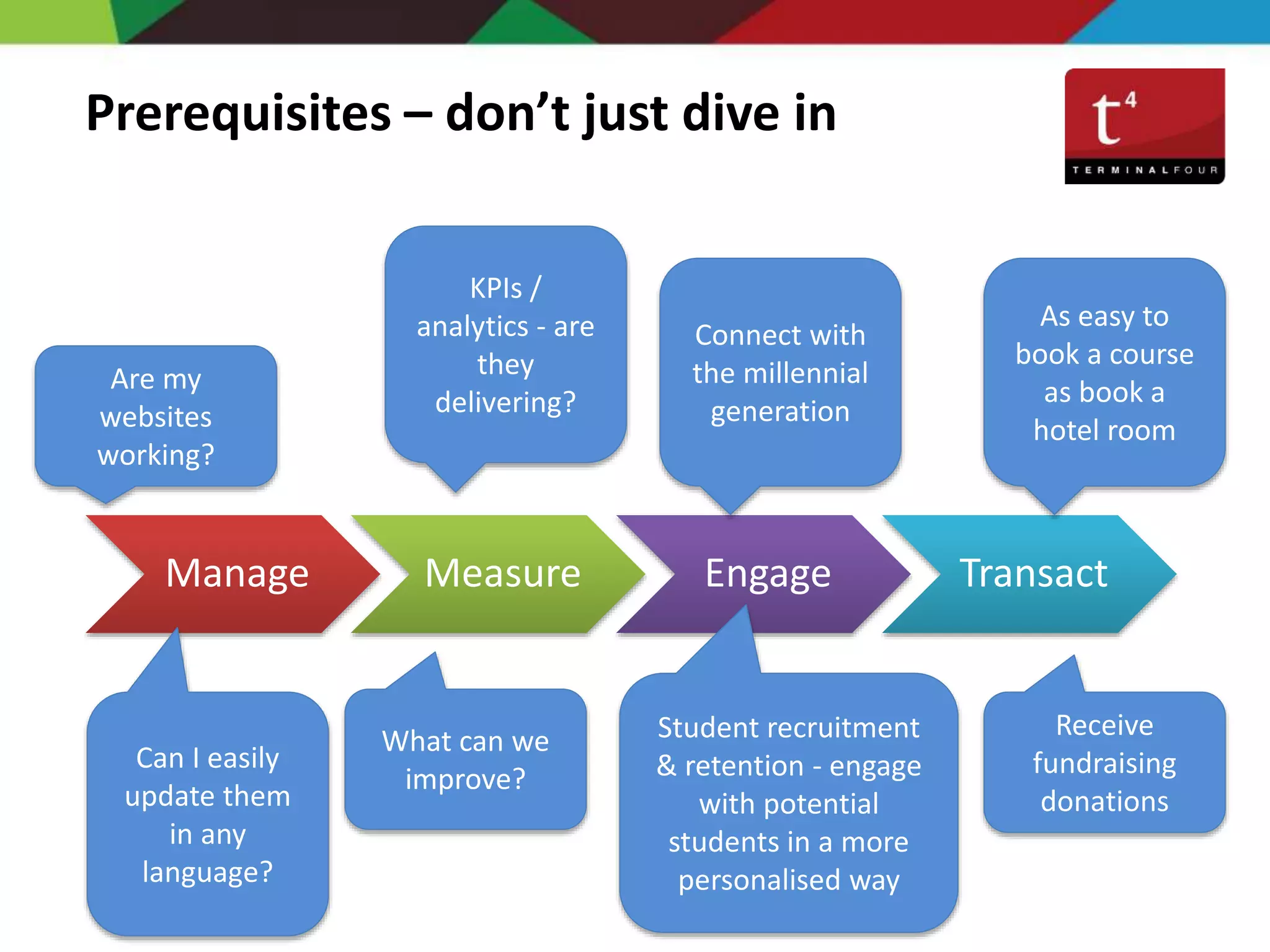 Prerequisites – don't just dive in

$t^4$
TERMINALFOUR

Are my websites working?

KPIs / analytics - are they delivering?

Connect with the millennial generation

As easy to book a course as book a hotel room

Manage

Measure

Engage

Transact

Can I easily update them in any language?

What can we improve?

Student recruitment & retention - engage with potential students in a more personalised way

Receive fundraising donations